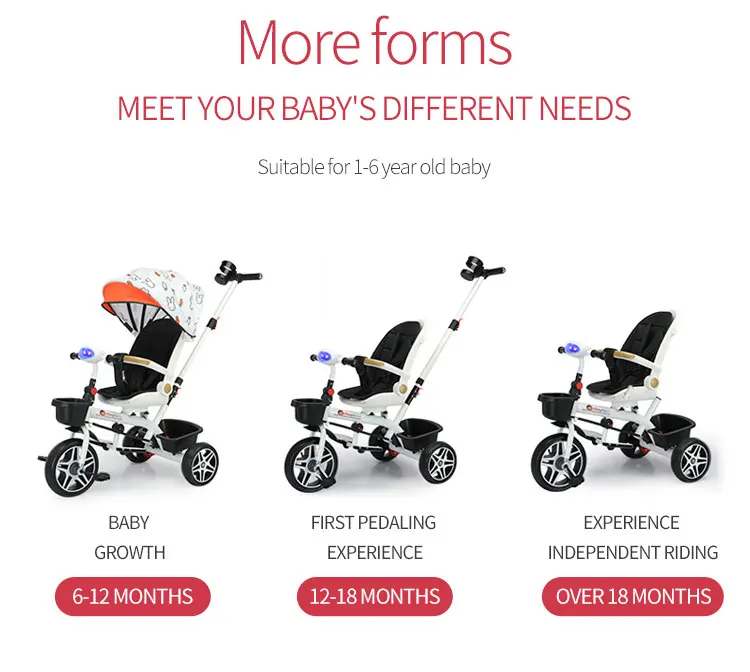 More forms

MEET YOUR BABY'S DIFFERENT NEEDS

Suitable for 1-6 year old baby

BABY GROWTH

6-12 MONTHS

FIRST PEDALING EXPERIENCE

12-18 MONTHS

EXPERIENCE INDEPENDENT RIDING

OVER 18 MONTHS